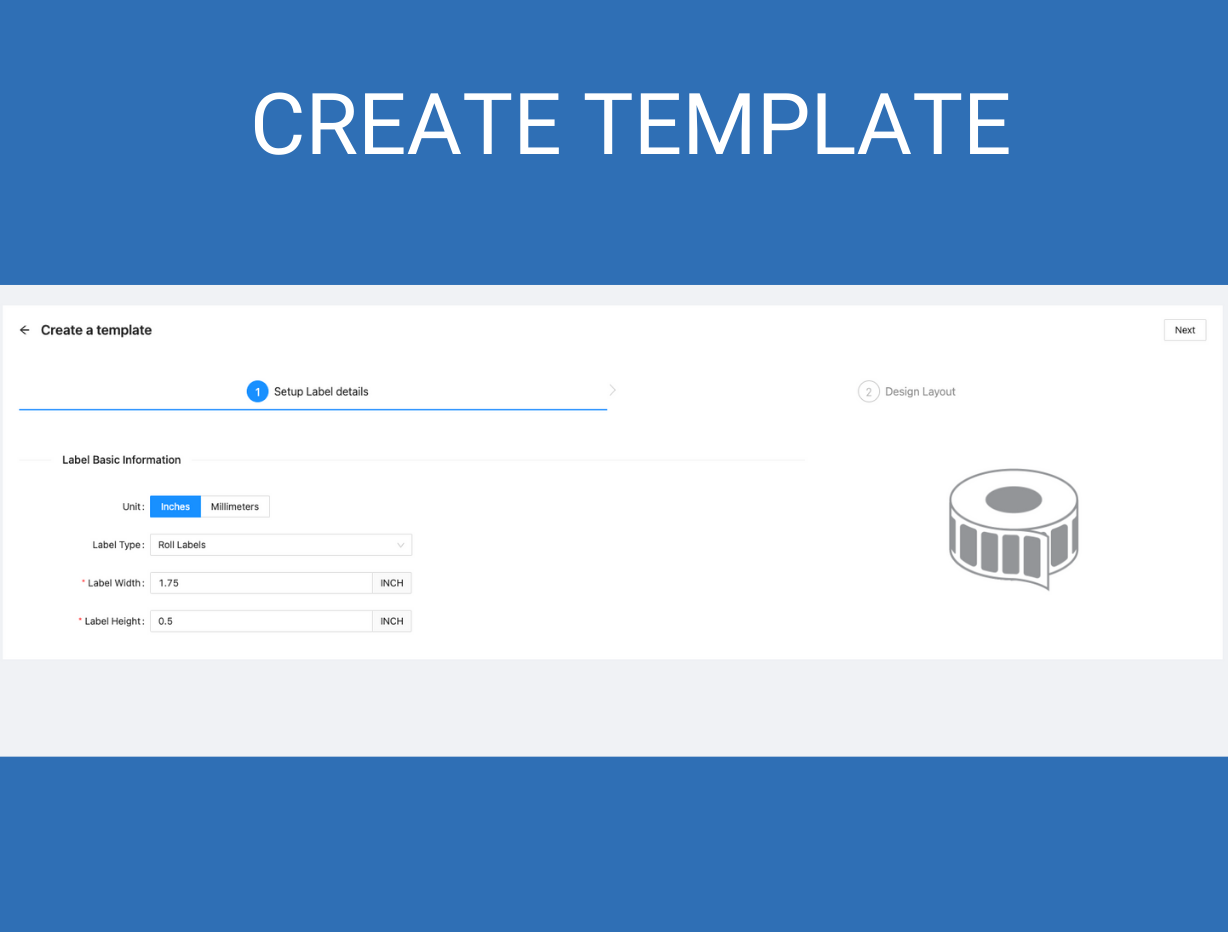 CREATE TEMPLATE

← Create a template

Next

1 Setup Label details

2 Design Layout

Label Basic Information

Unit: Inches Millimeters

Label Type: Roll Labels

* Label Width: 1.75 INCH

* Label Height: 0.5 INCH